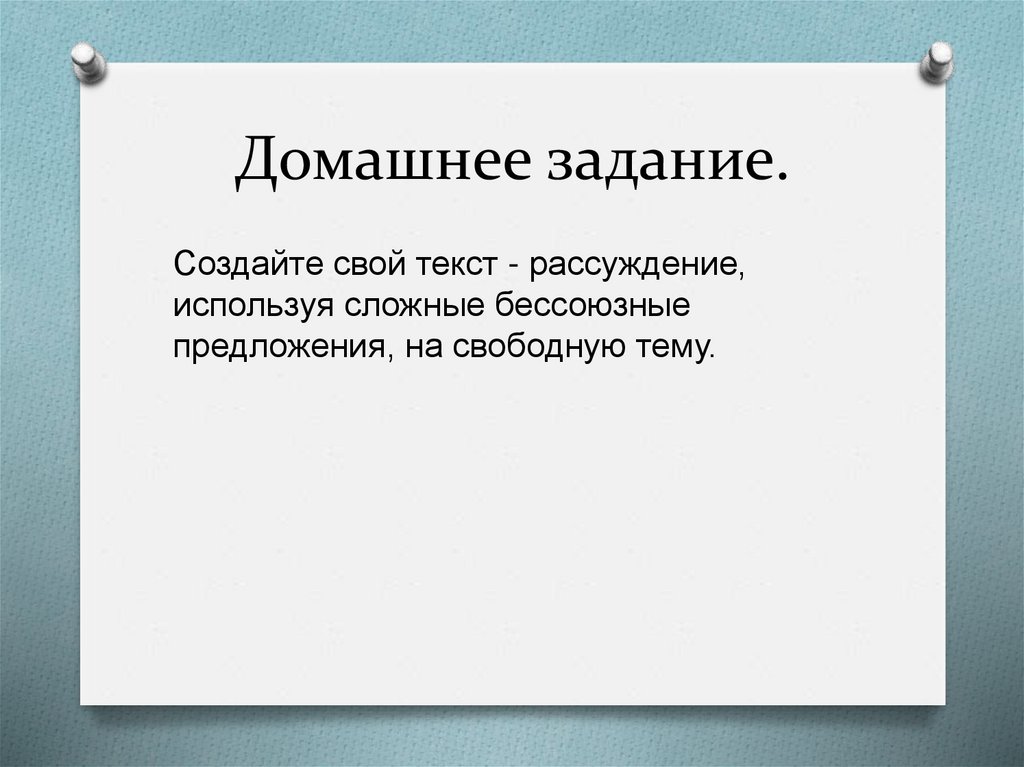 Домашнее задание.

Создайте свой текст - рассуждение, используя сложные бессоюзные предложения, на свободную тему.